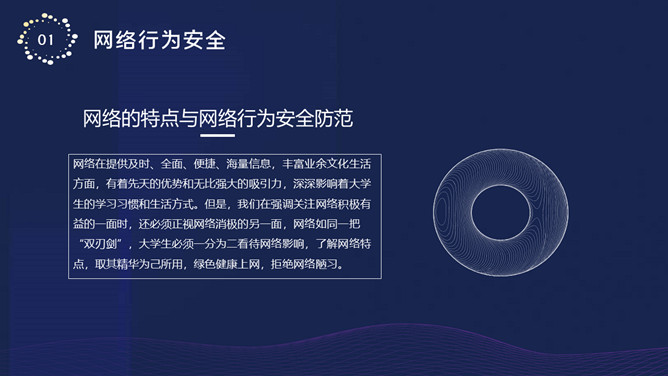 01 网络行为安全

网络的特点与网络行为安全防范

网络在提供及时、全面、便捷、海量信息，丰富业余文化生活方面，有着先天的优势和无比强大的吸引力，深深影响着大学生的学习习惯和生活方式。但是，我们在强调关注网络积极有益的一面时，还必须正视网络消极的另一面，网络如同一把“双刃剑”，大学生必须一分为二看待网络影响，了解网络特点，取其精华为己所用，绿色健康上网，拒绝网络陋习。